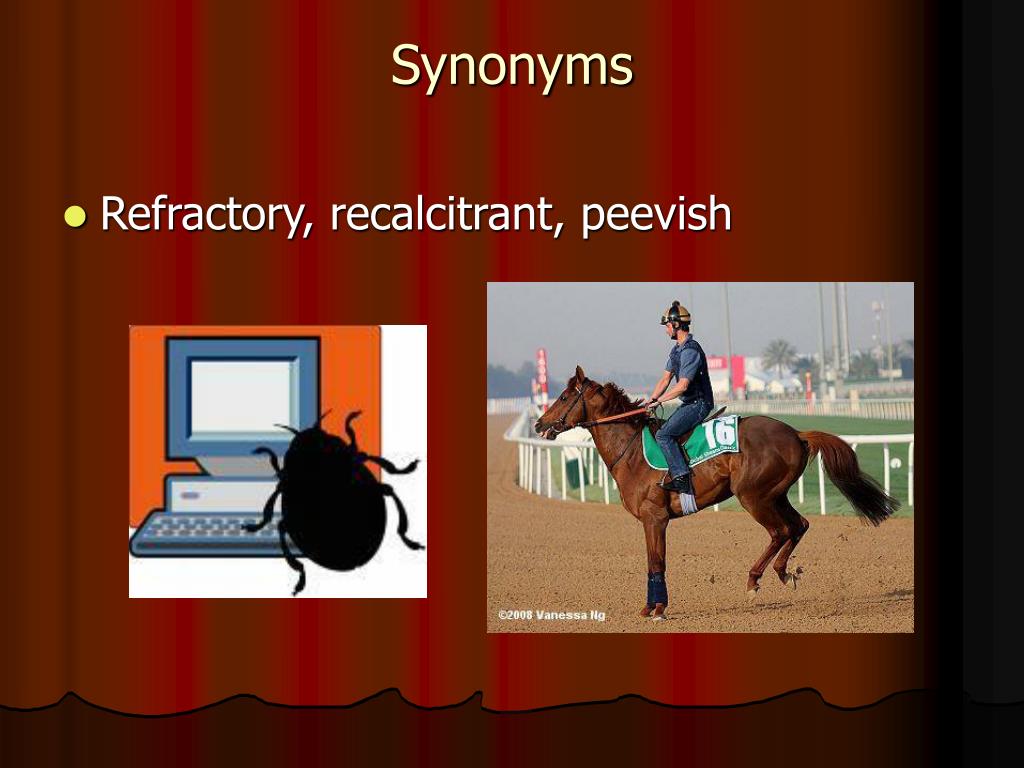 Synonyms

● Refractory, recalcitrant, peevish

16

©2008 Vanessa Ng